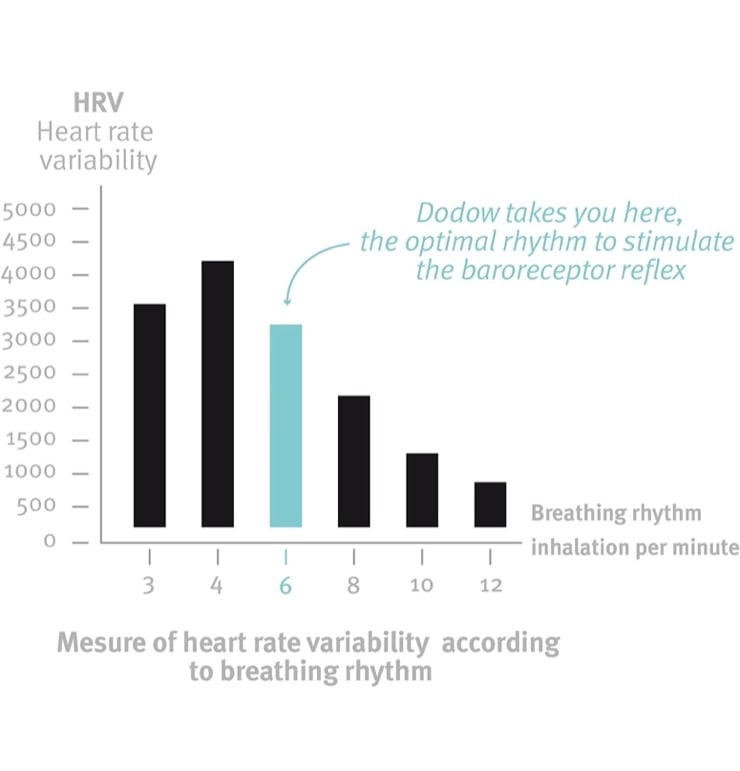 HRV
Heart rate variability

5000
4500
4000
3500
3000
2500
2000
1500
1000
500
0

Dodow takes you here, the optimal rhythm to stimulate the baroreceptor reflex

Breathing rhythm inhalation per minute

3
4
6
8
10
12

Mesure of heart rate variability according to breathing rhythm